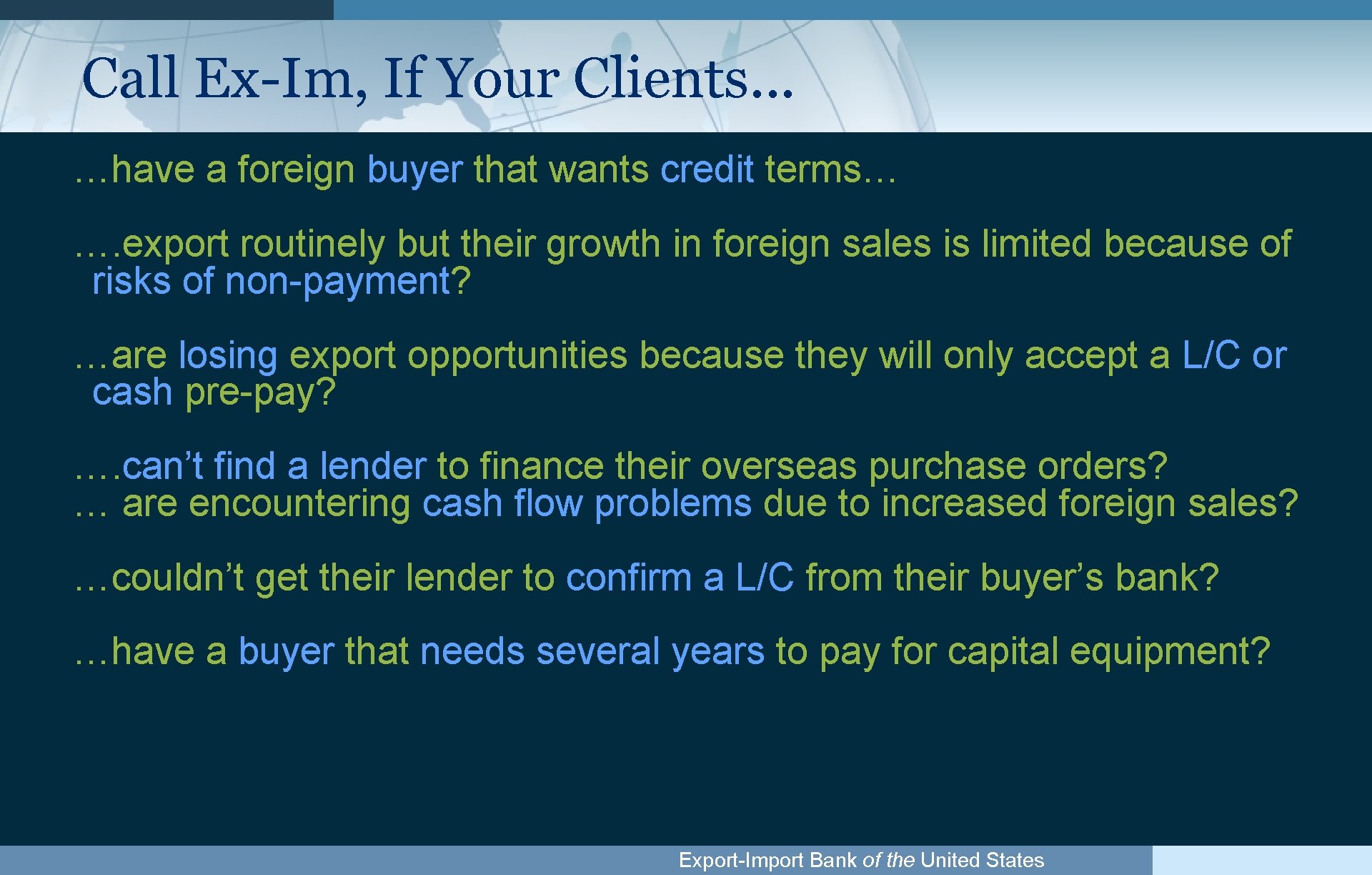 Call Ex-Im, If Your Clients…

…have a foreign buyer that wants credit terms…

….export routinely but their growth in foreign sales is limited because of risks of non-payment?

…are losing export opportunities because they will only accept a L/C or cash pre-pay?

….can’t find a lender to finance their overseas purchase orders?
… are encountering cash flow problems due to increased foreign sales?

…couldn’t get their lender to confirm a L/C from their buyer’s bank?

…have a buyer that needs several years to pay for capital equipment?

Export-Import Bank of the United States